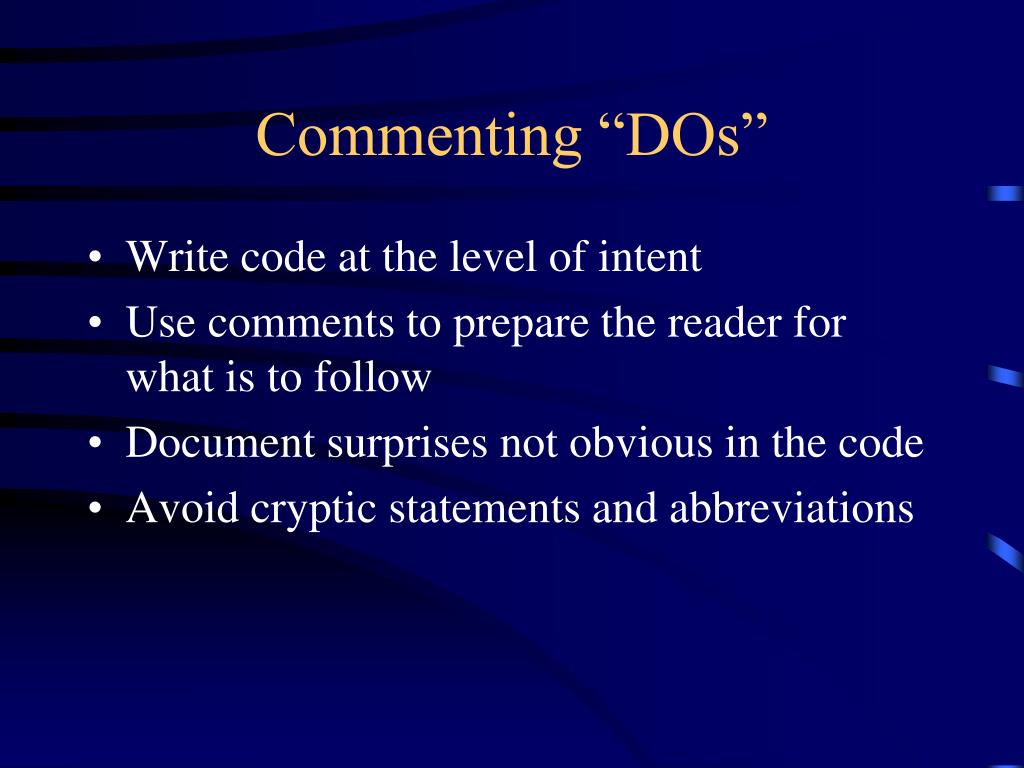 Commenting “DOs”

• Write code at the level of intent
• Use comments to prepare the reader for what is to follow
• Document surprises not obvious in the code
• Avoid cryptic statements and abbreviations